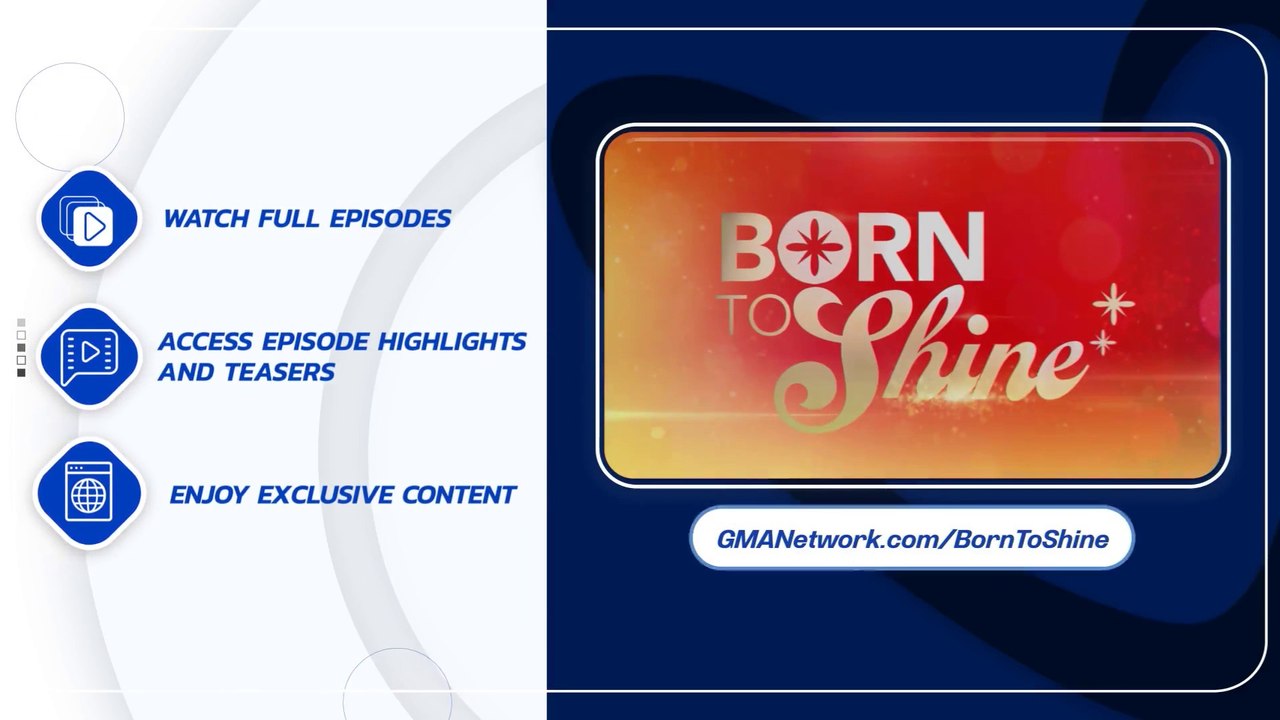 WATCH FULL EPISODES

ACCESS EPISODE HIGHLIGHTS AND TEASERS

ENJOY EXCLUSIVE CONTENT

BORN TO Shine

GMANetwork.com/BornToShine